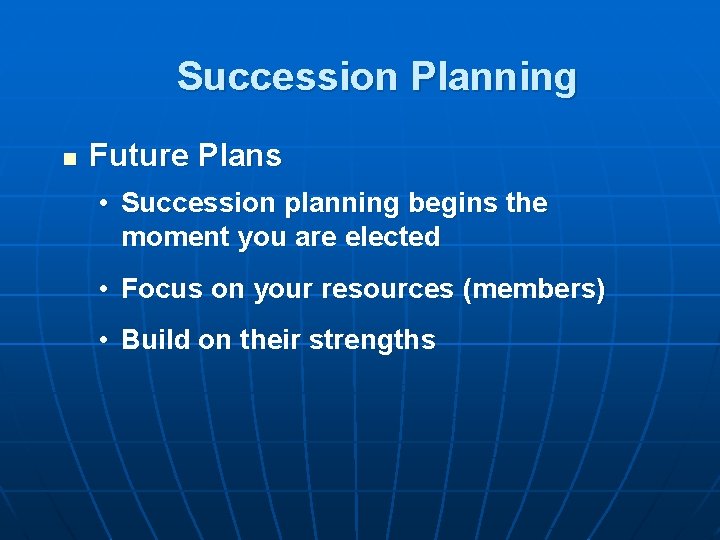 Succession Planning

- Future Plans
  - Succession planning begins the moment you are elected
  - Focus on your resources (members)
  - Build on their strengths